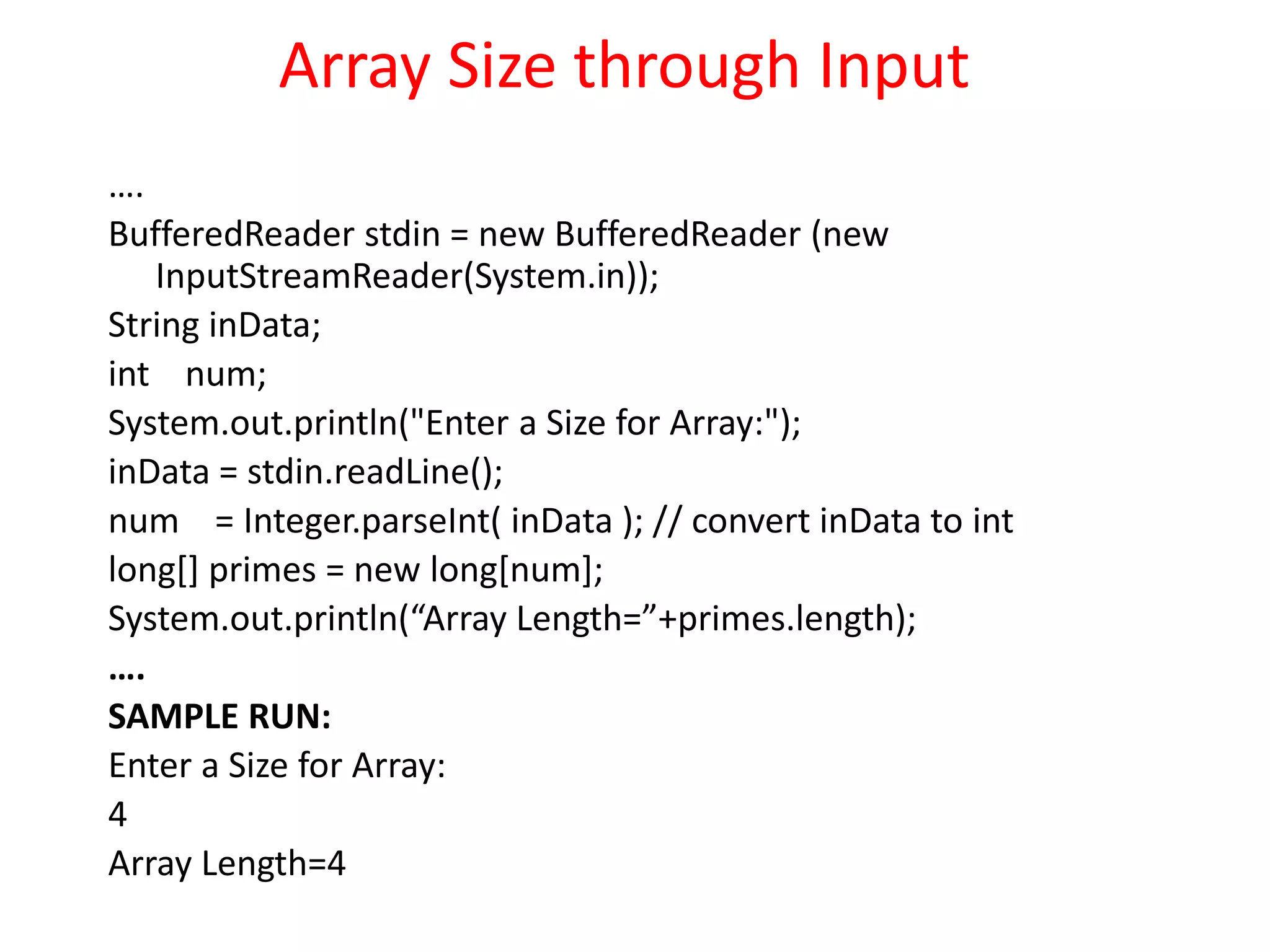 Array Size through Input

….
BufferedReader stdin = new BufferedReader (new InputStreamReader(System.in));
String inData;
int num;
System.out.println("Enter a Size for Array:");
inData = stdin.readLine();
num = Integer.parseInt( inData ); // convert inData to int
long[] primes = new long[num];
System.out.println(“Array Length=”+primes.length);
….
SAMPLE RUN:
Enter a Size for Array:
4
Array Length=4